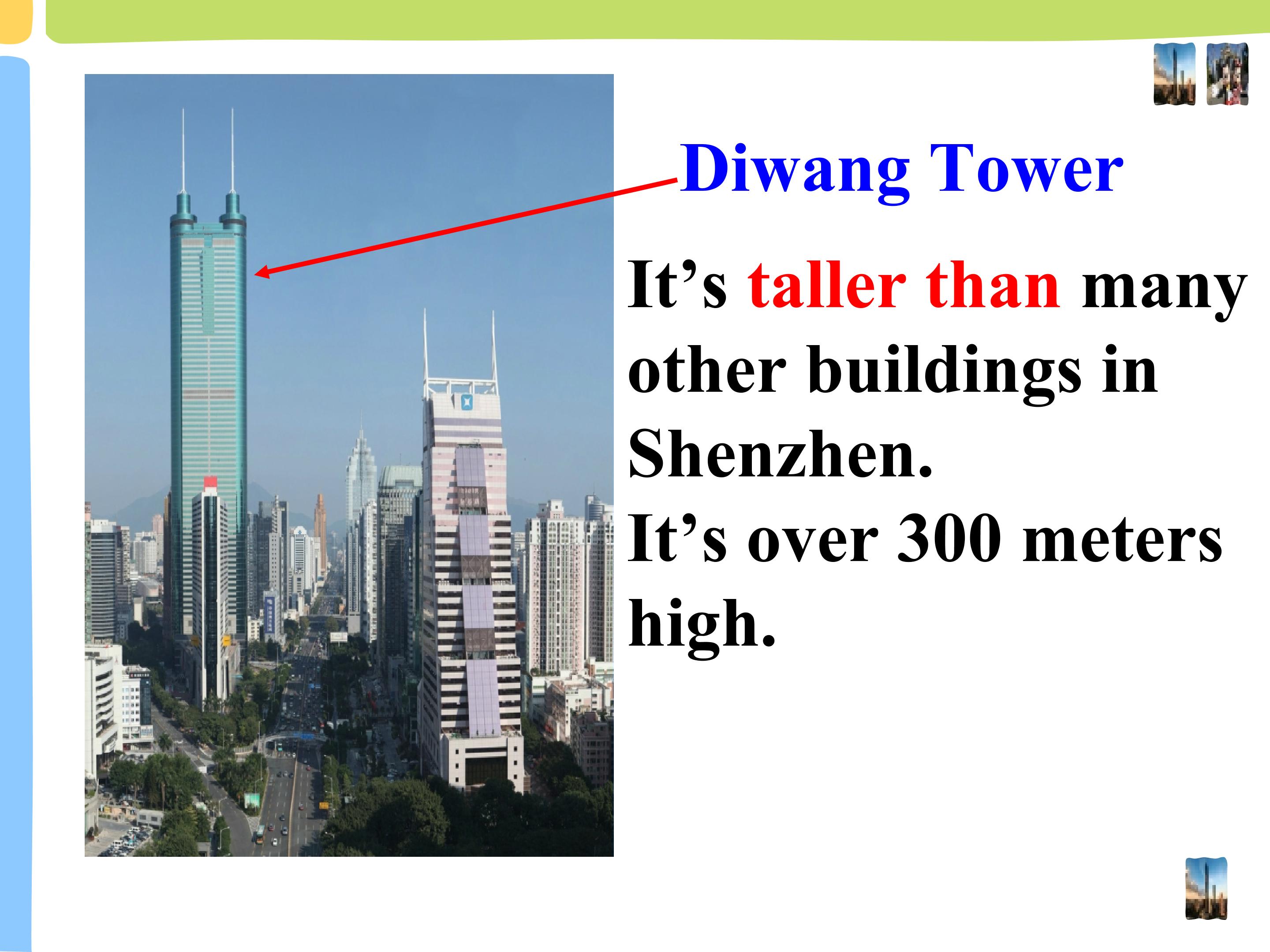 Diwang Tower

It’s taller than many other buildings in Shenzhen.
It’s over 300 meters high.